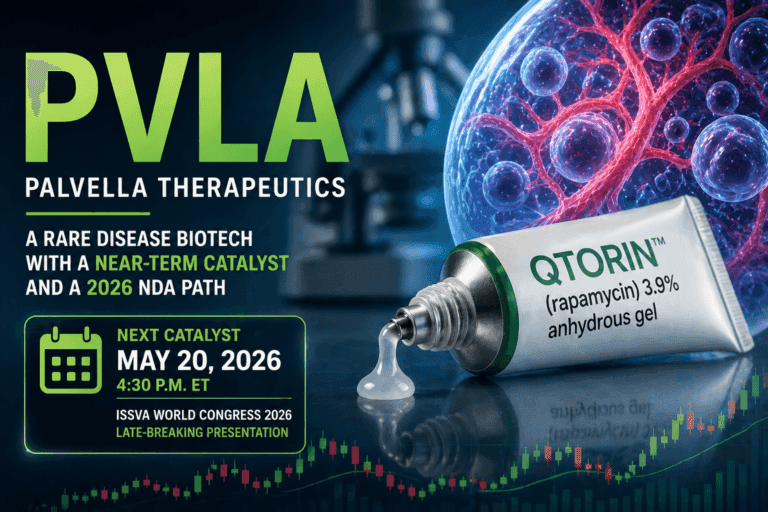 PVLA
PALVELLA THERAPEUTICS

A RARE DISEASE BIOTECH WITH A NEAR-TERM CATALYST AND A 2026 NDA PATH

NEXT CATALYST
MAY 20, 2026
4:30 P.M. ET
ISSVA WORLD CONGRESS 2026
LATE-BREAKING PRESENTATION

QTORIN™
(rapamycin) 3.9%
anhydrous gel